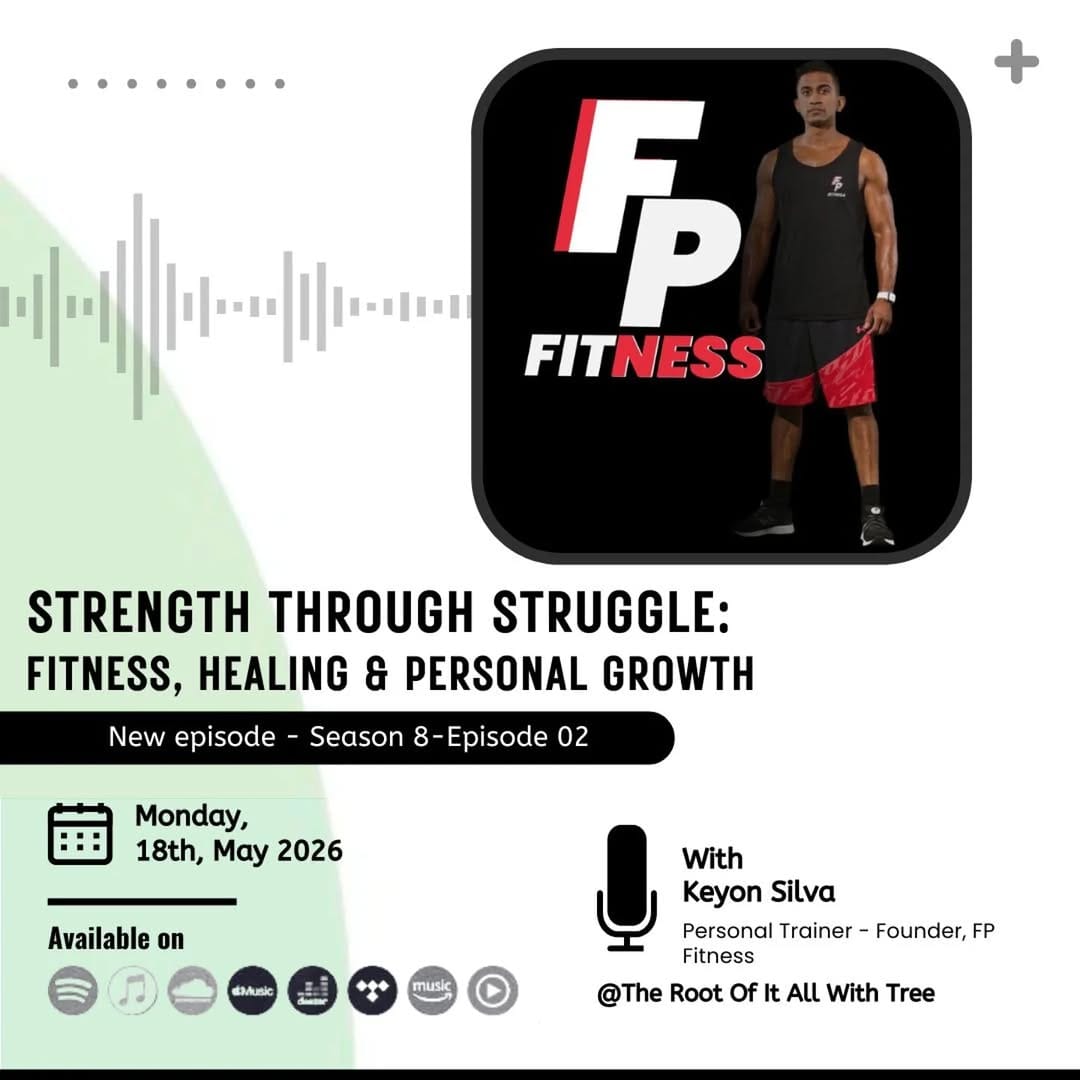 FP
FITNESS

STRENGTH THROUGH STRUGGLE:
FITNESS, HEALING & PERSONAL GROWTH

New episode - Season 8-Episode 02

Monday,
18th, May 2026

Available on

Music
deezer
music

With
Keyon Silva
Personal Trainer - Founder, FP Fitness

@The Root Of It All With Tree